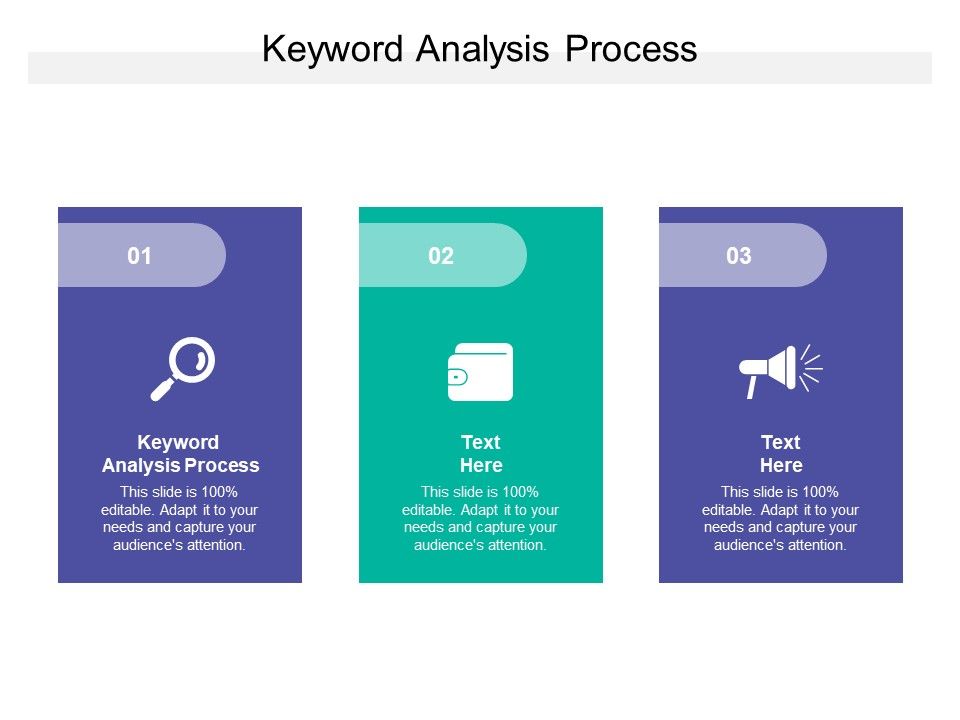 Keyword Analysis Process

01

Keyword Analysis Process

This slide is 100% editable. Adapt it to your needs and capture your audience's attention.

02

Text Here

This slide is 100% editable. Adapt it to your needs and capture your audience's attention.

03

Text Here

This slide is 100% editable. Adapt it to your needs and capture your audience's attention.